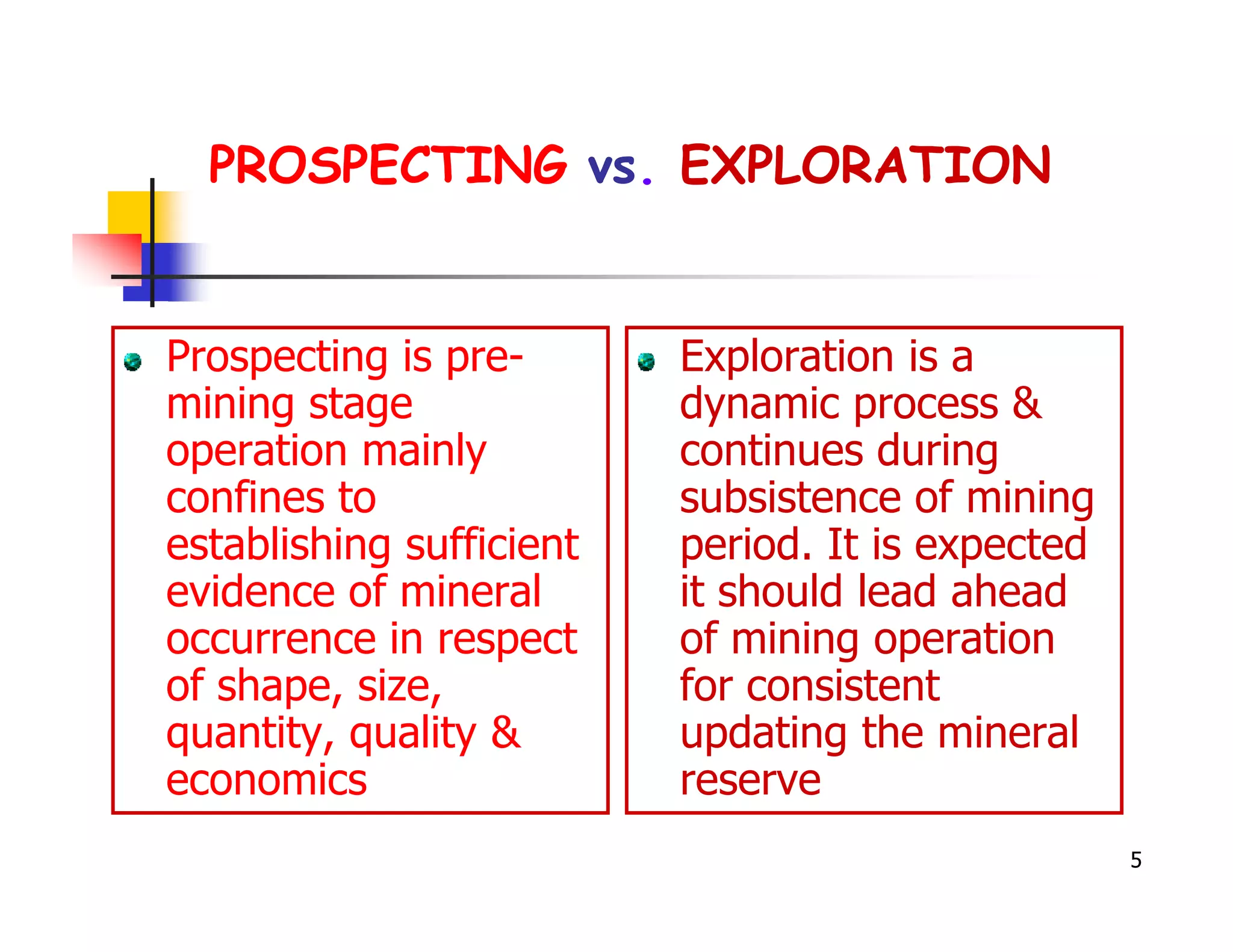 PROSPECTING vs. EXPLORATION

Prospecting is pre-mining stage operation mainly confines to establishing sufficient evidence of mineral occurrence in respect of shape, size, quantity, quality & economics

Exploration is a dynamic process & continues during subsistence of mining period. It is expected it should lead ahead of mining operation for consistent updating the mineral reserve

5